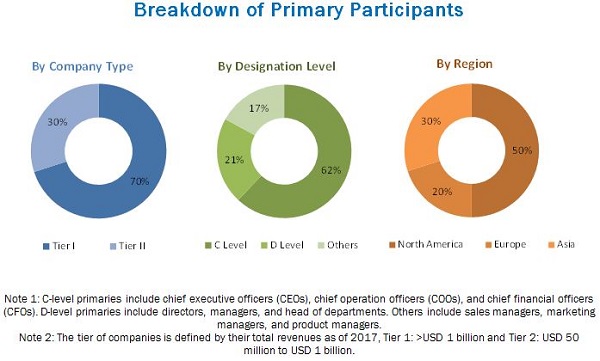 Breakdown of Primary Participants

By Company Type

30%

70%

Tier I  Tier II

By Designation Level

17%

21%

62%

C Level  D Level  Others

By Region

30%

50%

20%

North America  Europe  Asia

Note 1: C-level primaries include chief executive officers (CEOs), chief operation officers (COOs), and chief financial officers (CFOs). D-level primaries include directors, managers, and head of departments. Others include sales managers, marketing managers, and product managers.

Note 2: The tier of companies is defined by their total revenues as of 2017, Tier 1: >USD 1 billion and Tier 2: USD 50 million to USD 1 billion.